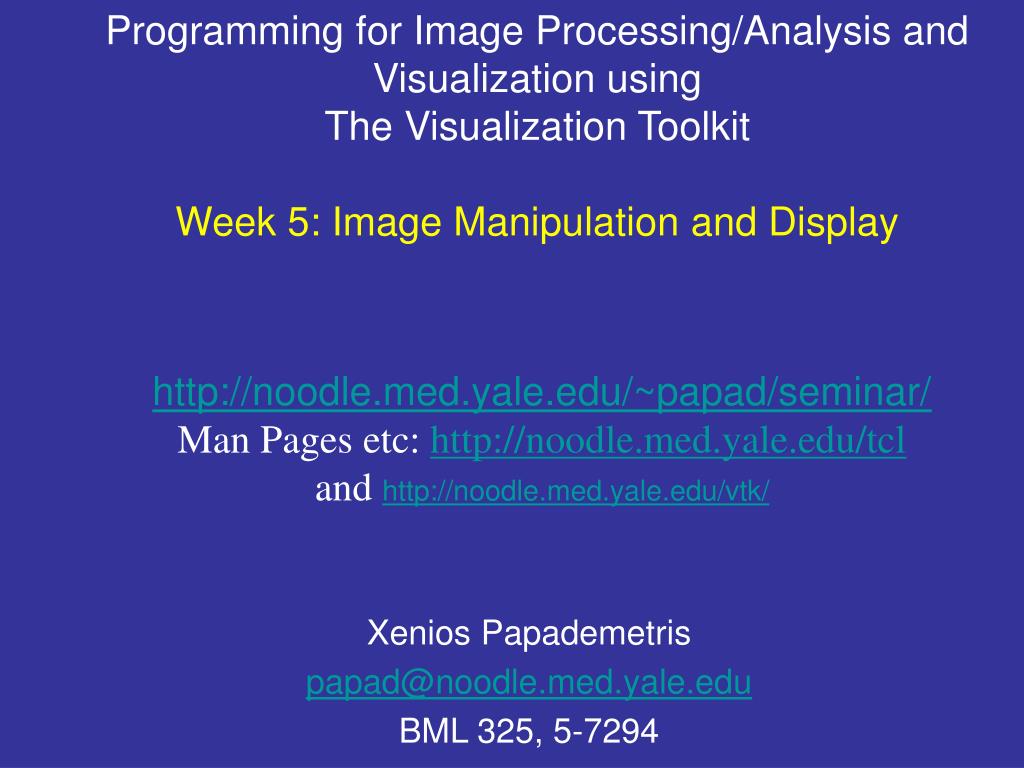 Programming for Image Processing/Analysis and Visualization using
The Visualization Toolkit

Week 5: Image Manipulation and Display

http://noodle.med.yale.edu/~papad/seminar/
Man Pages etc: http://noodle.med.yale.edu/tcl
and http://noodle.med.yale.edu/vtk/

Xenios Papademetris
papad@noodle.med.yale.edu
BML 325, 5-7294